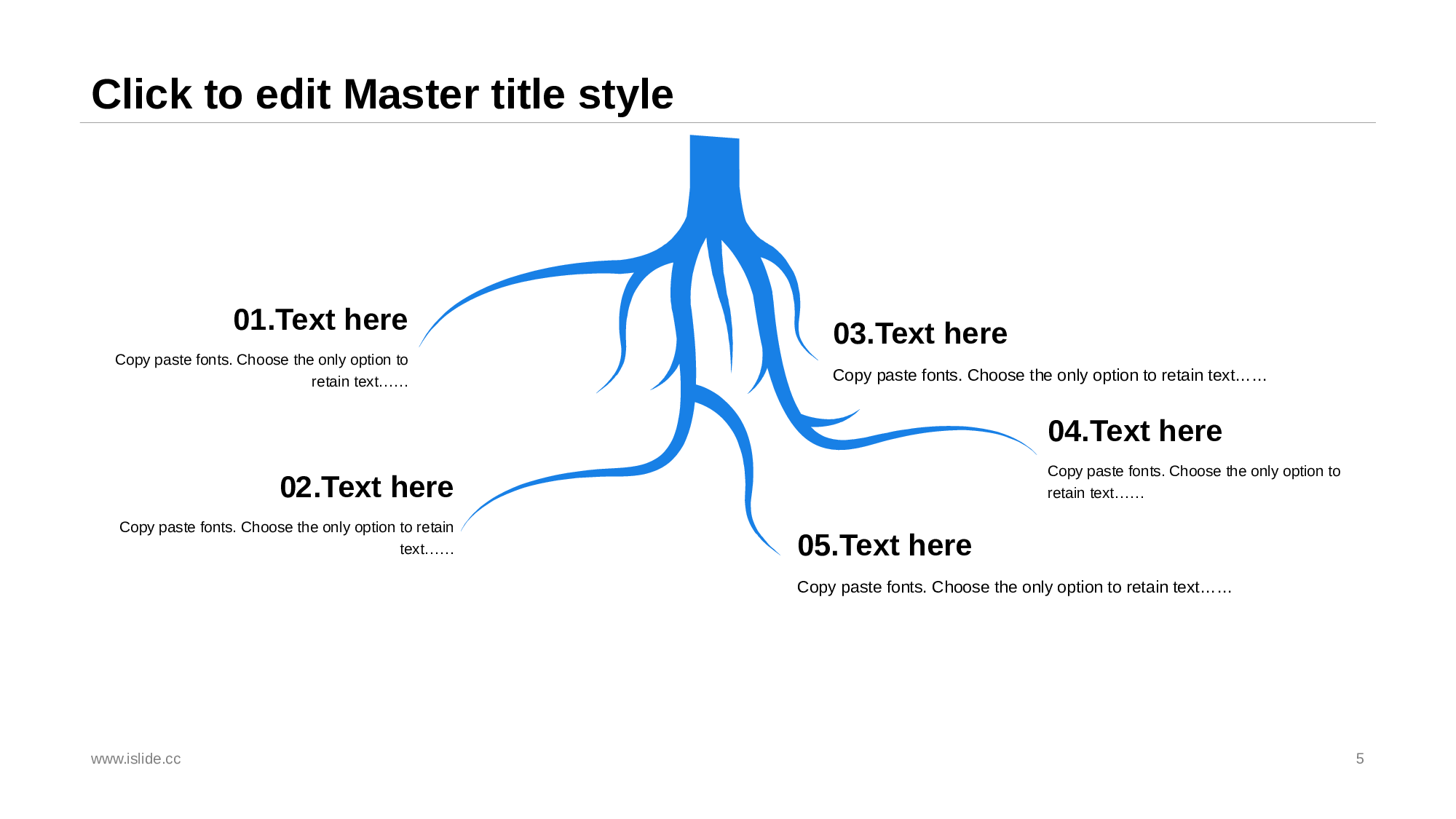 Click to edit Master title style

01.Text here

Copy paste fonts. Choose the only option to retain text……

02.Text here

Copy paste fonts. Choose the only option to retain text……

03.Text here

Copy paste fonts. Choose the only option to retain text……

04.Text here

Copy paste fonts. Choose the only option to retain text……

05.Text here

Copy paste fonts. Choose the only option to retain text……

www.islide.cc

5